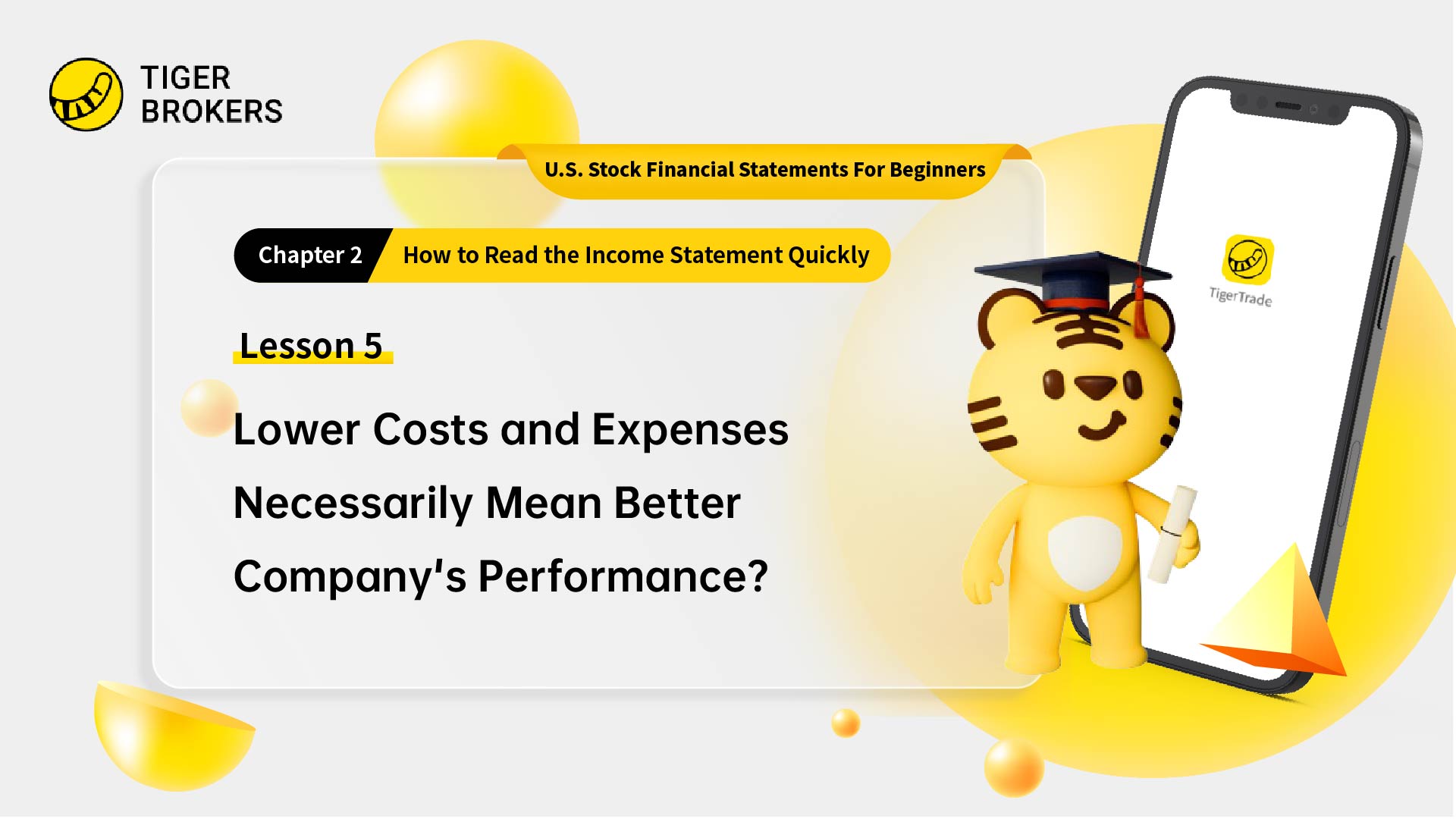 TIGER BROKERS

U.S. Stock Financial Statements For Beginners

Chapter 2 How to Read the Income Statement Quickly

Lesson 5

Lower Costs and Expenses Necessarily Mean Better Company's Performance?

TigerTrade